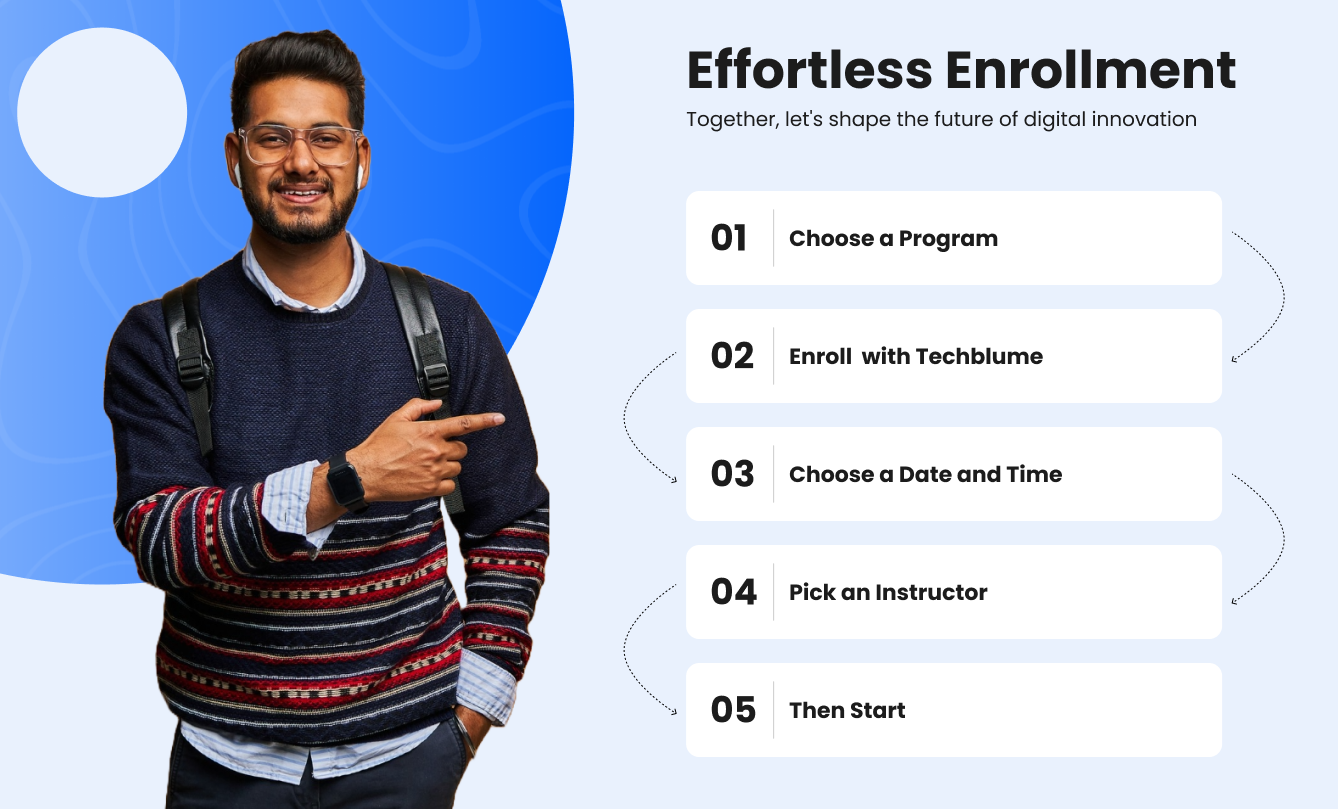 Effortless Enrollment

Together, let's shape the future of digital innovation

01 Choose a Program

02 Enroll  with Techblume

03 Choose a Date and Time

04 Pick an Instructor

05 Then Start